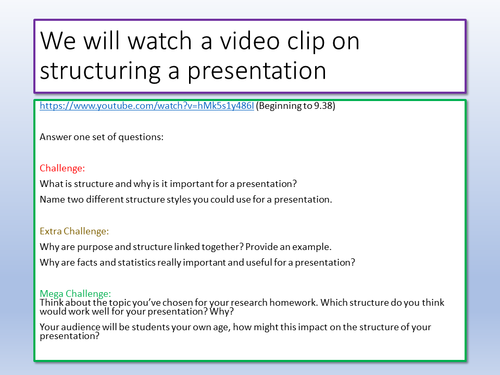 We will watch a video clip on structuring a presentation

https://www.youtube.com/watch?v=hMk5s1y486I (Beginning to 9.38)

Answer one set of questions:

Challenge:

What is structure and why is it important for a presentation?

Name two different structure styles you could use for a presentation.

Extra Challenge:

Why are purpose and structure linked together? Provide an example.

Why are facts and statistics really important and useful for a presentation?

Mega Challenge:

Think about the topic you've chosen for your research homework. Which structure do you think would work well for your presentation? Why?

Your audience will be students your own age, how might this impact on the structure of your presentation?